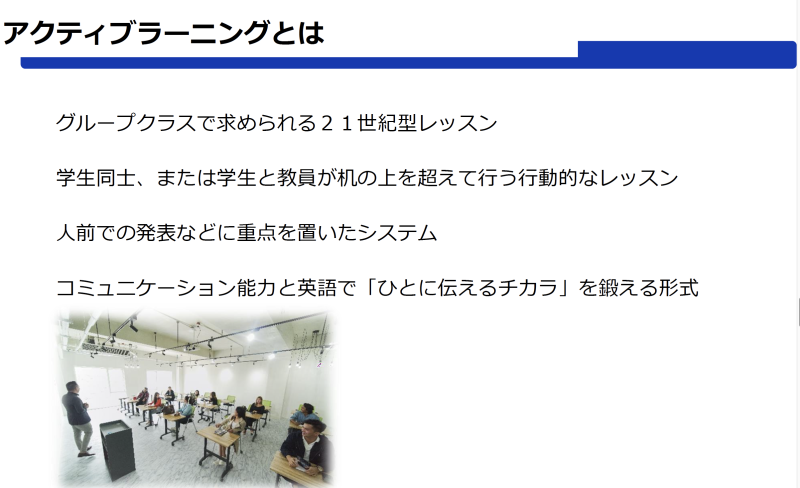 アクティブラーニングとは

グループクラスで求められる２１世紀型レッスン

学生同士、または学生と教員が机の上を超えて行う行動的なレッスン

人前での発表などに重点を置いたシステム

コミュニケーション能力と英語で「ひとに伝えるチカラ」を鍛える形式